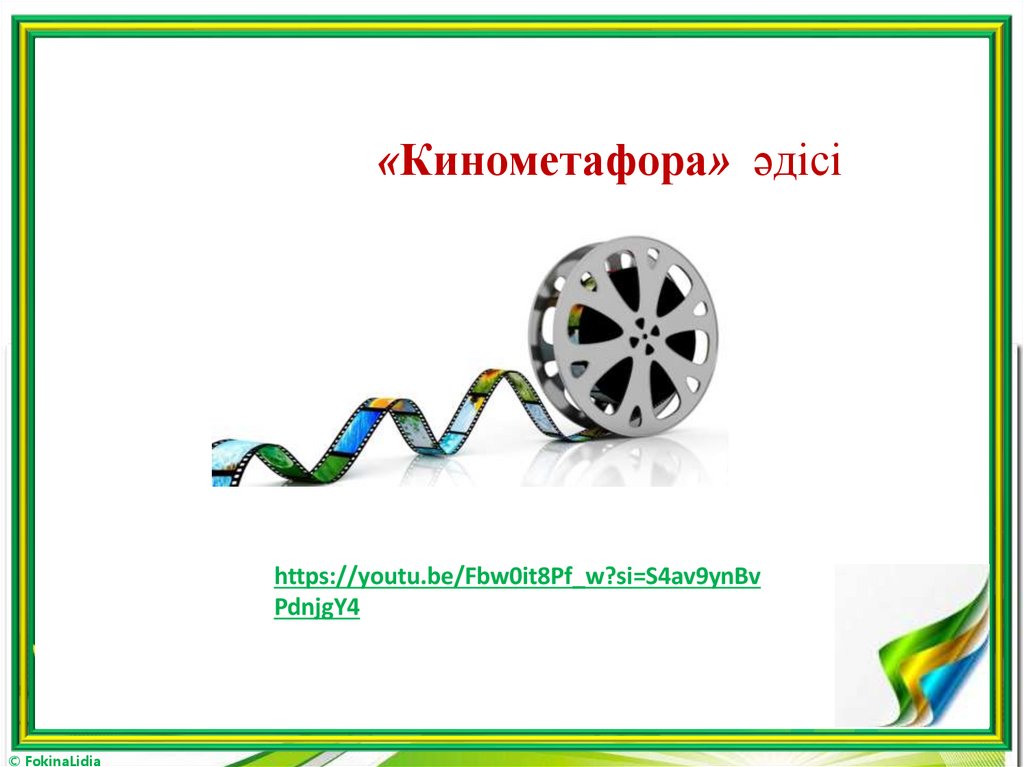 «Кинометафора» әдісі

https://youtu.be/Fbw0it8Pf_w?si=S4av9ynBvPdnjgY4

© FokinaLidia